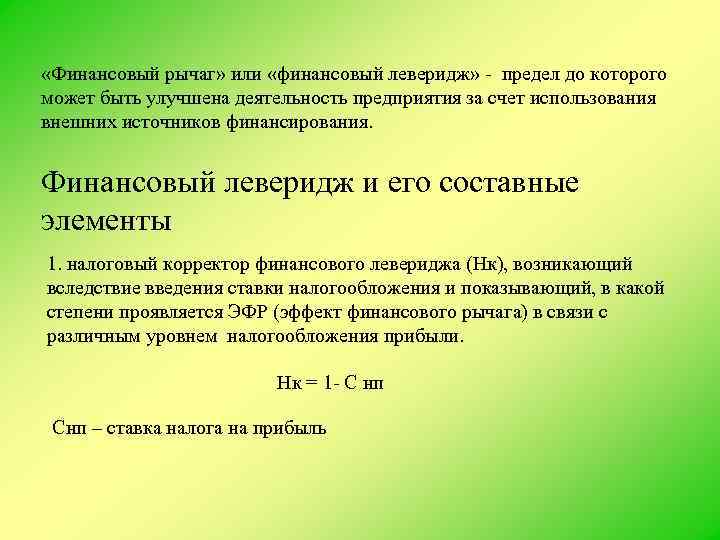 «Финансовый рычаг» или «финансовый леверидж» - предел до которого может быть улучшена деятельность предприятия за счет использования внешних источников финансирования.

Финансовый леверидж и его составные элементы

1. налоговый корректор финансового левериджа (Нк), возникающий вследствие введения ставки налогообложения и показывающий, в какой степени проявляется ЭФР (эффект финансового рычага) в связи с различным уровнем налогообложения прибыли.

Нк = 1- С нп

Снп – ставка налога на прибыль